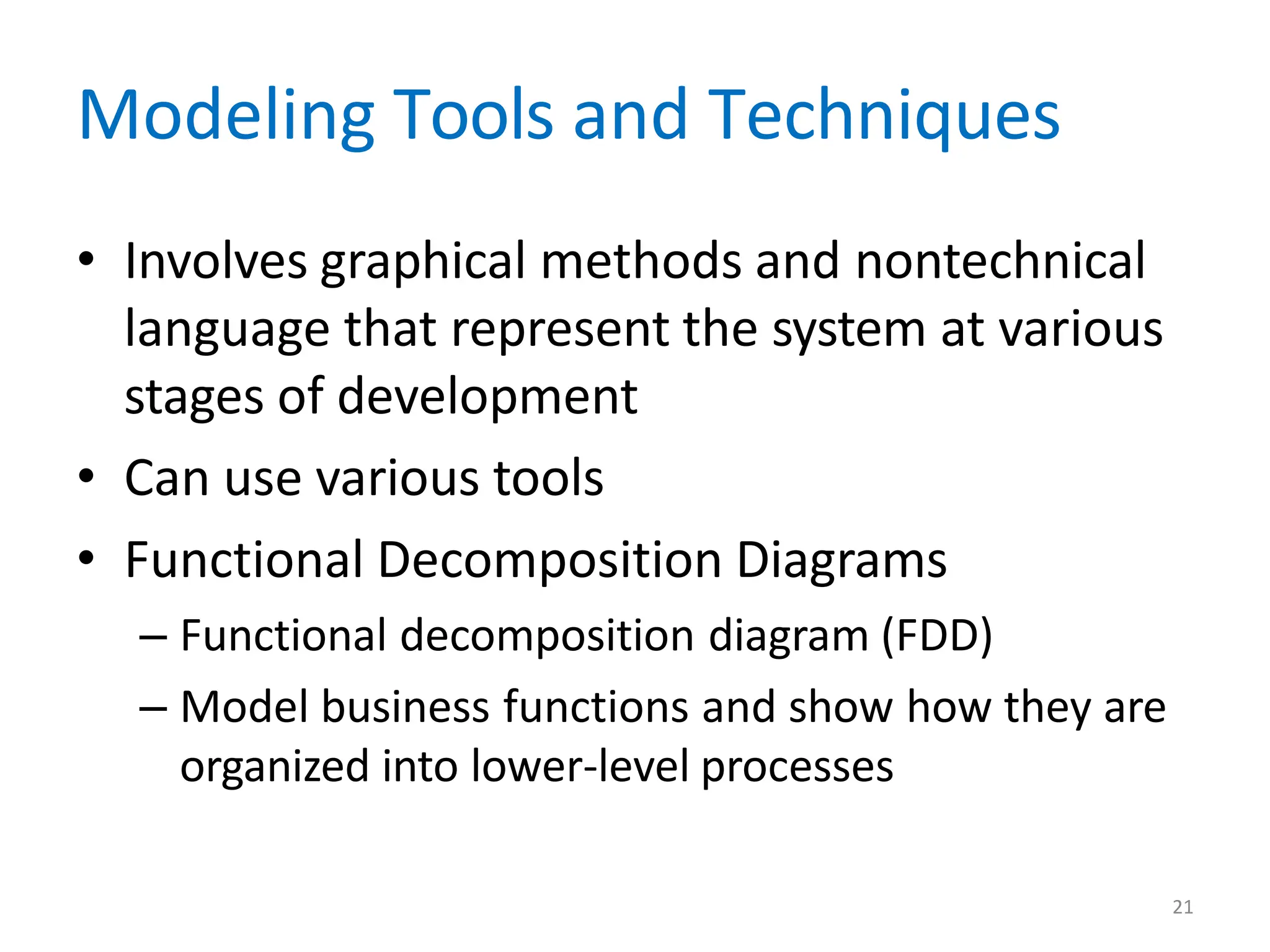 Modeling Tools and Techniques

• Involves graphical methods and nontechnical language that represent the system at various stages of development

• Can use various tools

• Functional Decomposition Diagrams

– Functional decomposition diagram (FDD)

– Model business functions and show how they are organized into lower-level processes

21